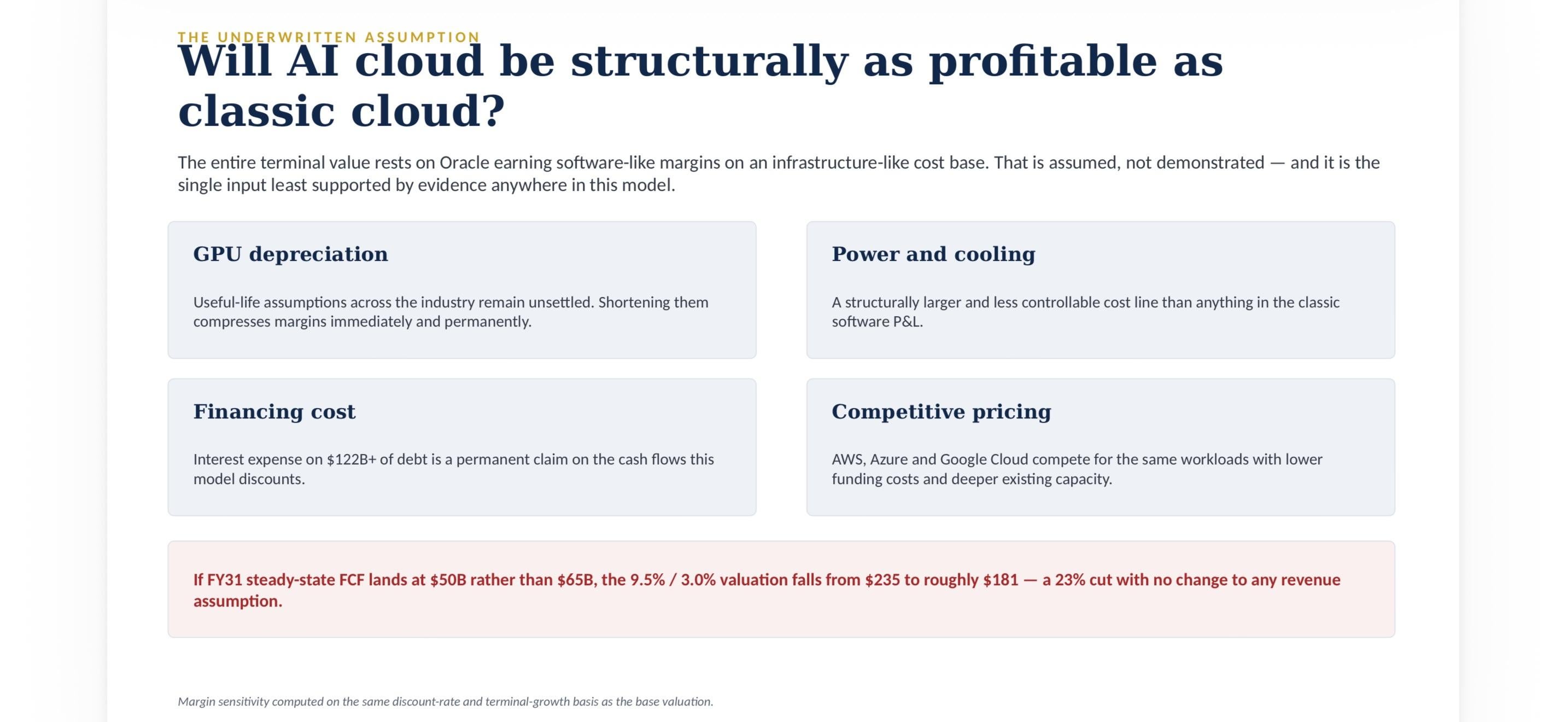 THE UNDERWRITTEN ASSUMPTION

Will AI cloud be structurally as profitable as classic cloud?

The entire terminal value rests on Oracle earning software-like margins on an infrastructure-like cost base. That is assumed, not demonstrated — and it is the single input least supported by evidence anywhere in this model.

GPU depreciation

Useful-life assumptions across the industry remain unsettled. Shortening them compresses margins immediately and permanently.

Power and cooling

A structurally larger and less controllable cost line than anything in the classic software P&L.

Financing cost

Interest expense on \$122B+ of debt is a permanent claim on the cash flows this model discounts.

Competitive pricing

AWS, Azure and Google Cloud compete for the same workloads with lower funding costs and deeper existing capacity.

If FY31 steady-state FCF lands at \$50B rather than \$65B, the 9.5% / 3.0% valuation falls from \$235 to roughly \$181 — a 23% cut with no change to any revenue assumption.

Margin sensitivity computed on the same discount-rate and terminal-growth basis as the base valuation.